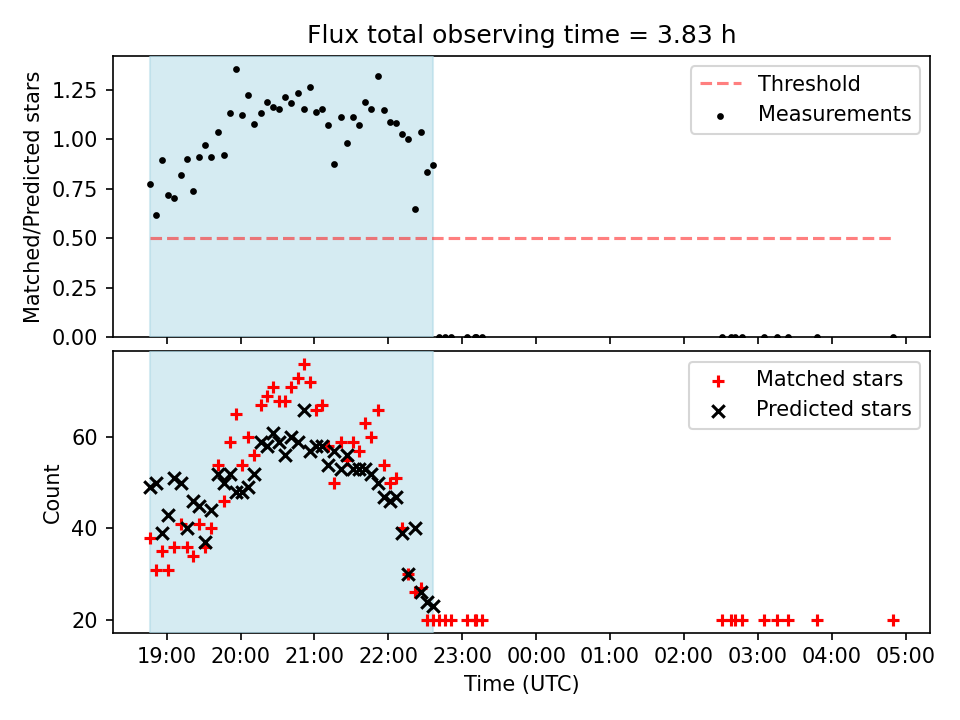 Flux total observing time = 3.83 h

Matched/Predicted stars

1.25
1.00
0.75
0.50
0.25
0.00

Threshold
Measurements

Count

60
40
20

Matched stars
Predicted stars

19:00 20:00 21:00 22:00 23:00 00:00 01:00 02:00 03:00 04:00 05:00

Time (UTC)